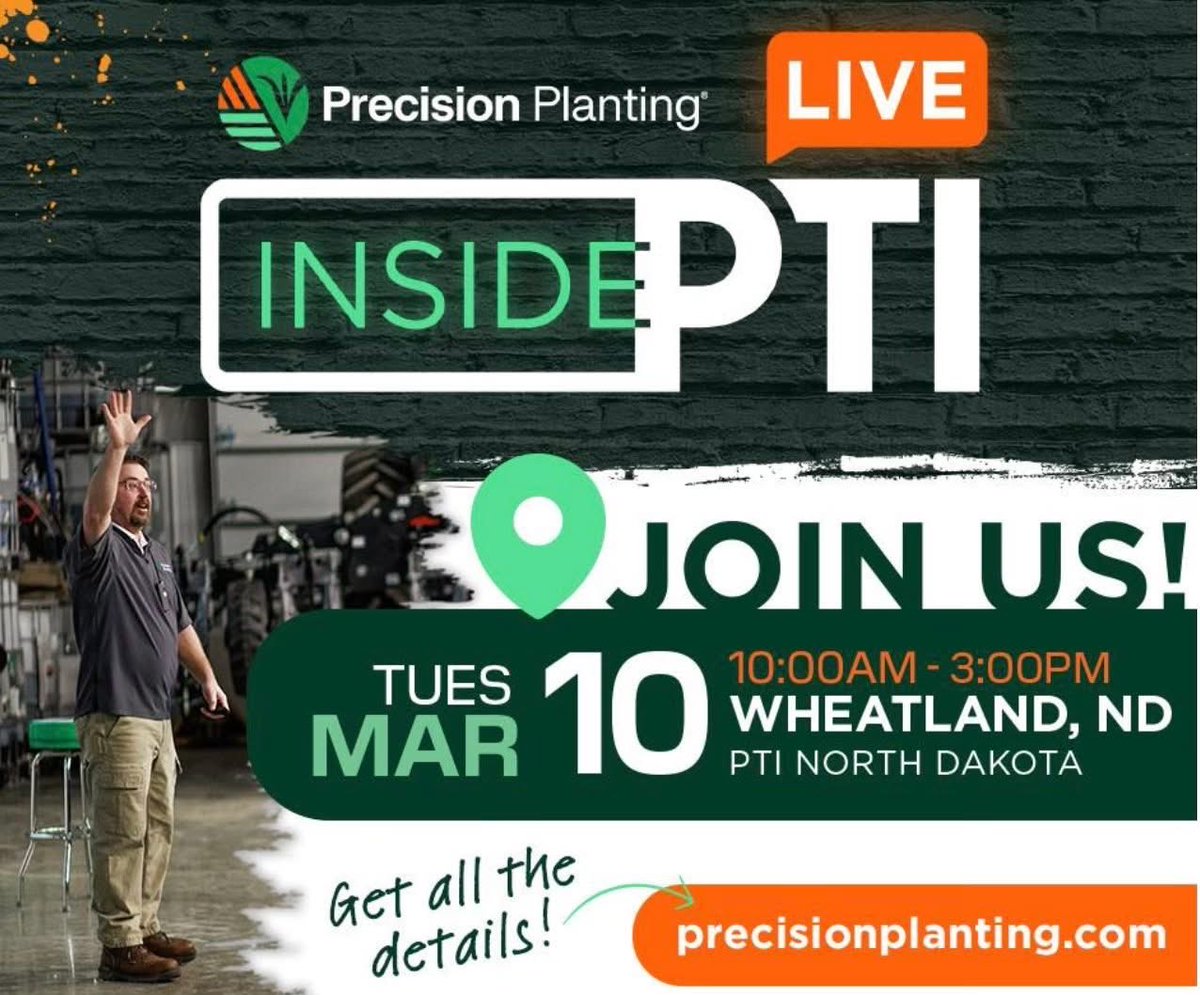 Precision Planting®

LIVE

INSIDE PTI

JOIN US!

TUES
MAR 10

10:00AM - 3:00PM
WHEATLAND, ND
PTI NORTH DAKOTA

Get all the details!

precisionplanting.com